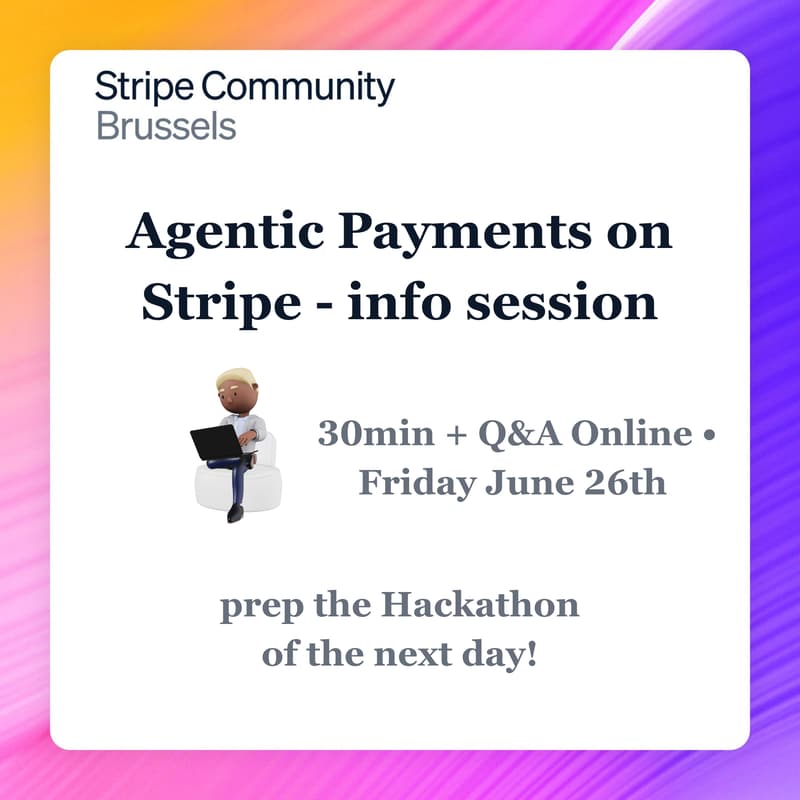 Stripe Community
Brussels

Agentic Payments on Stripe - info session

30min + Q&A Online • Friday June 26th

prep the Hackathon of the next day!